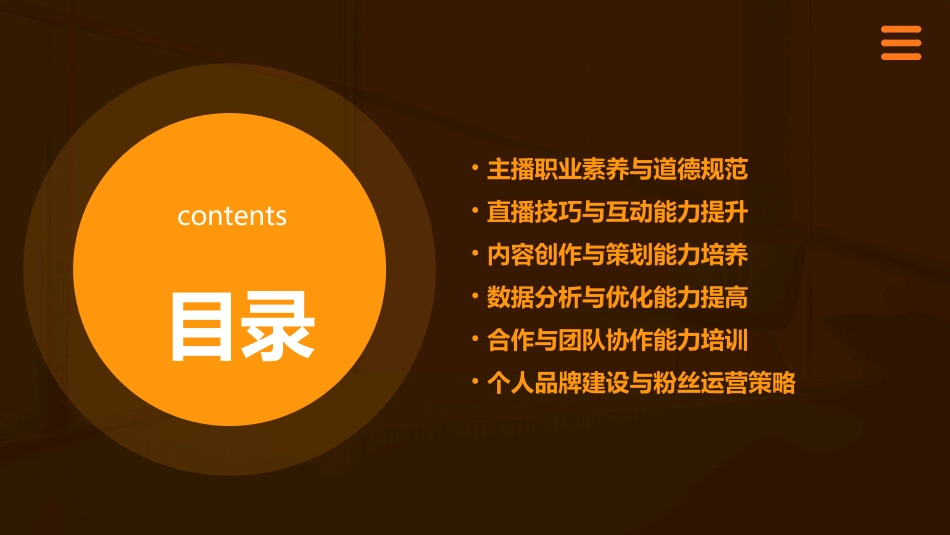 contents

目录

• 主播职业素养与道德规范
• 直播技巧与互动能力提升
• 内容创作与策划能力培养
• 数据分析与优化能力提高
• 合作与团队协作能力培训
• 个人品牌建设与粉丝运营策略